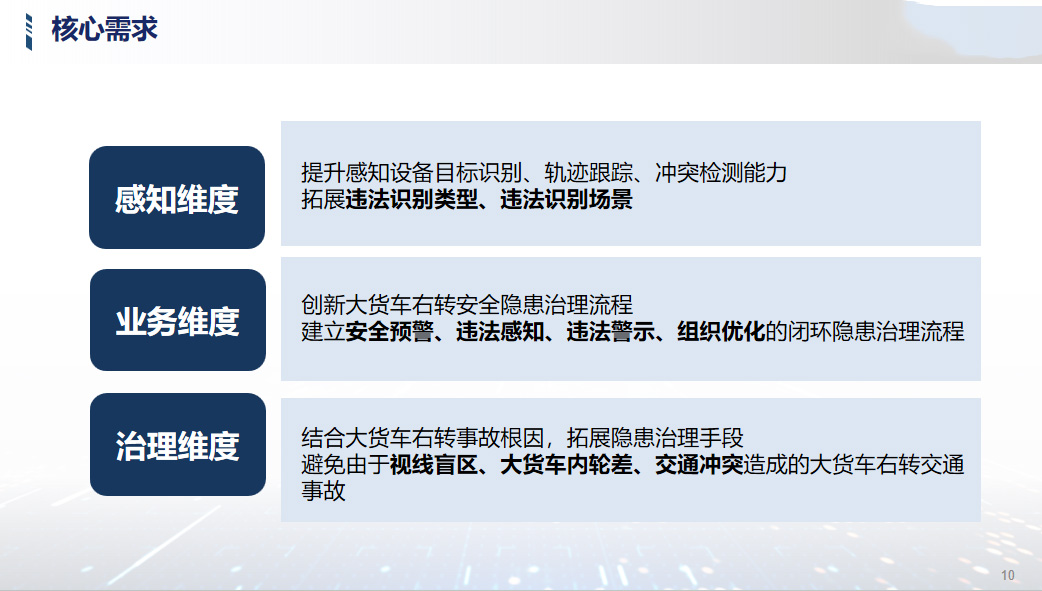 核心需求

感知维度

提升感知设备目标识别、轨迹跟踪、冲突检测能力
拓展违法识别类型、违法识别场景

业务维度

创新大货车右转安全隐患治理流程
建立安全预警、违法感知、违法警示、组织优化的闭环隐患治理流程

治理维度

结合大货车右转事故根因，拓展隐患治理手段
避免由于视线盲区、大货车内轮差、交通冲突造成的大货车右转交通事故

10